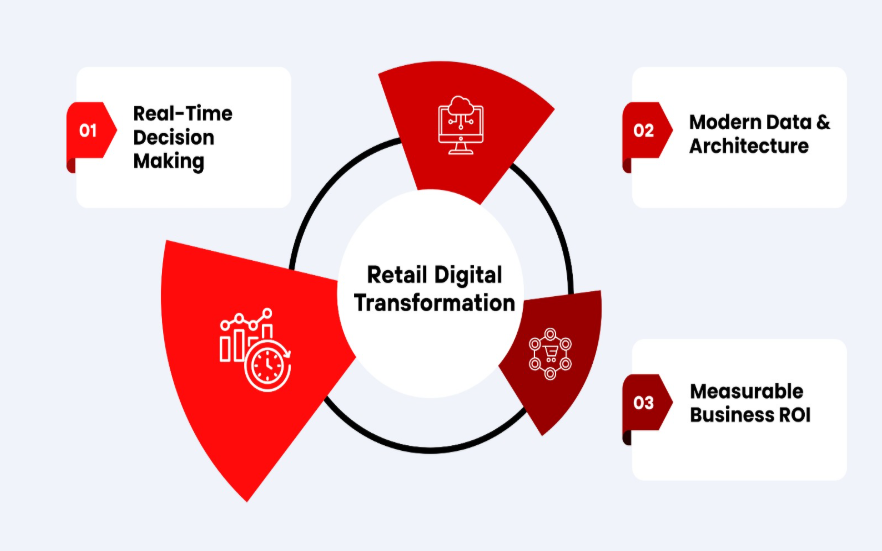 01 Real-Time Decision Making

02 Modern Data & Architecture

Retail Digital Transformation

03 Measurable Business ROI